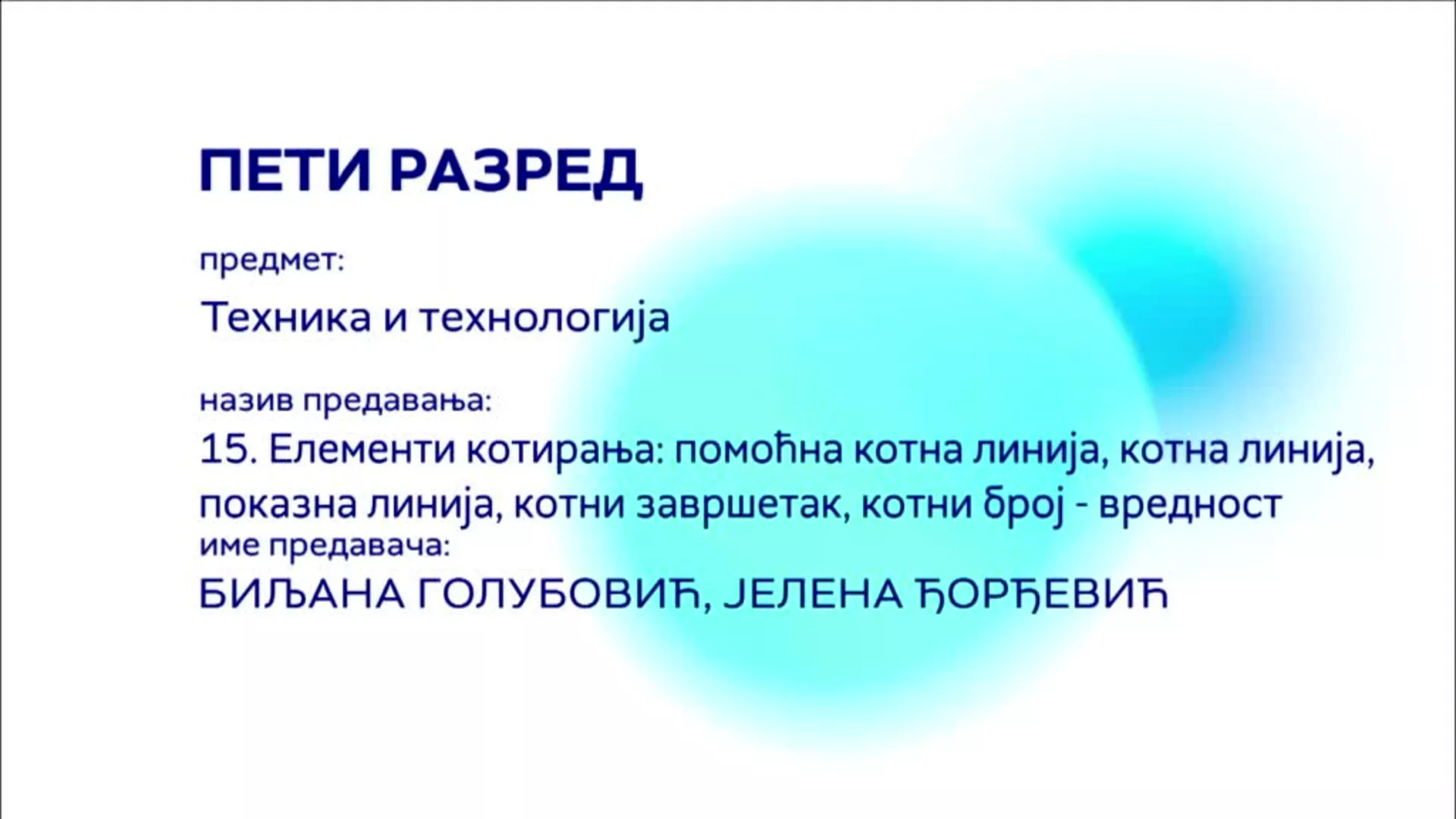 ПЕТИ РАЗРЕД

предмет:

Техника и технологија

назив предавања:

15. Елементи котирања: помоћна котна линија, котна линија, показна линија, котни завршетак, котни број - вредност

име предавача:

БИЉАНА ГОЛУБОВИЋ, ЈЕЛЕНА ЂОРЂЕВИЋ